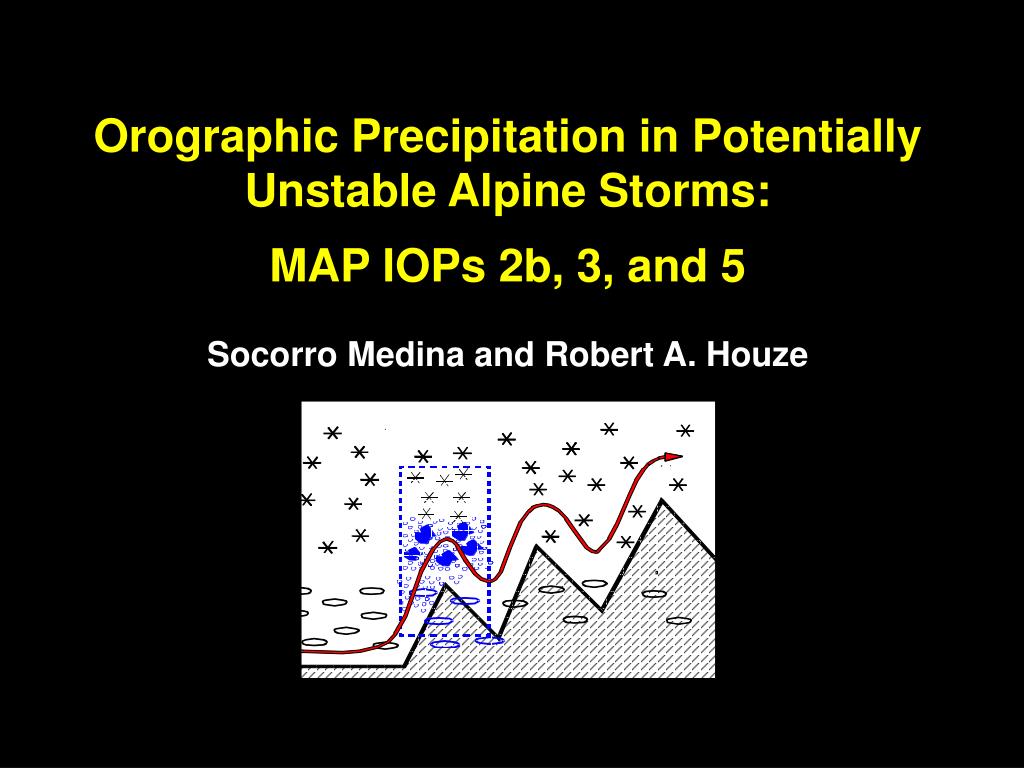 Orographic Precipitation in Potentially Unstable Alpine Storms:

MAP IOPs 2b, 3, and 5

Socorro Medina and Robert A. Houze